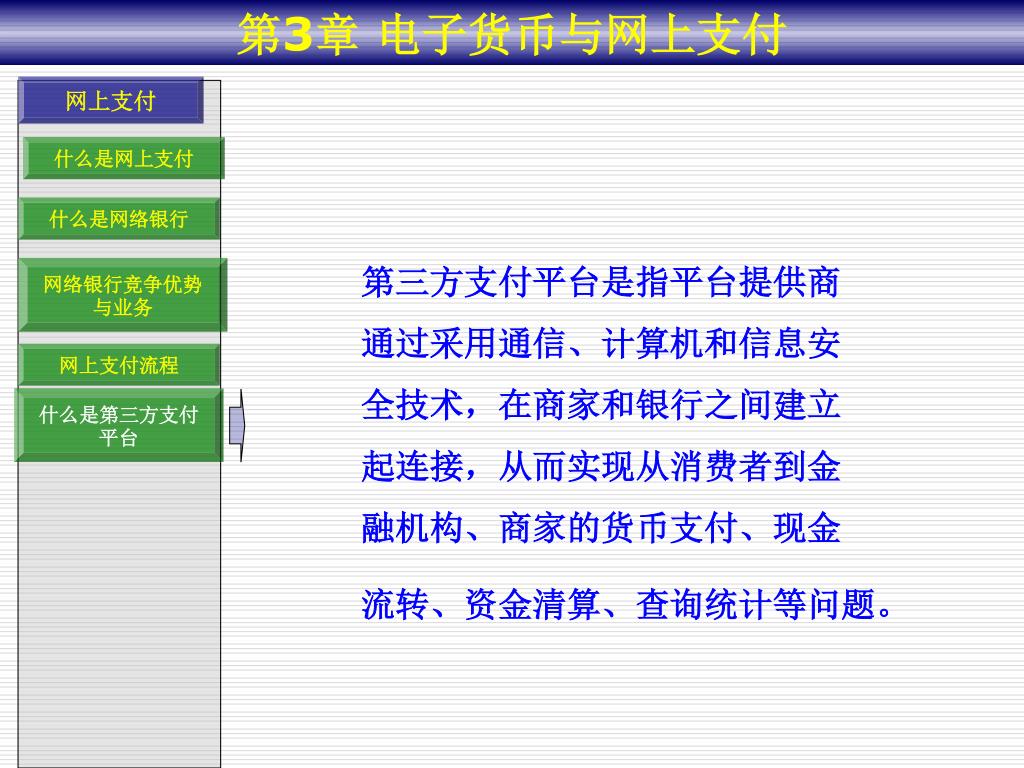 第3章 电子货币与网上支付

网上支付

什么是网上支付

什么是网络银行

网络银行竞争优势与业务

网上支付流程

什么是第三方支付平台

第三方支付平台是指平台提供商通过采用通信、计算机和信息安全技术，在商家和银行之间建立起连接，从而实现从消费者到金融机构、商家的货币支付、现金流转、资金清算、查询统计等问题。